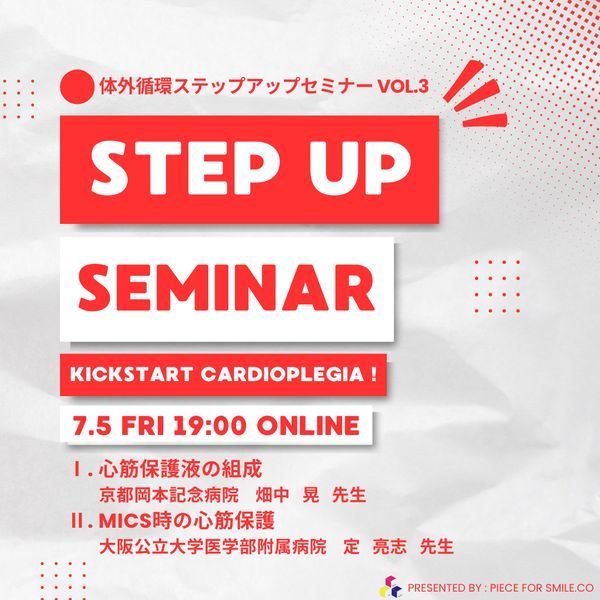 体外循環ステップアップセミナー VOL.3

STEP UP

SEMINAR

KICKSTART CARDIOPLEGIA !

7.5 FRI 19:00 ONLINE

Ⅰ. 心筋保護液の組成
京都岡本記念病院　畑中　晃　先生

Ⅱ. MICS時の心筋保護
大阪公立大学医学部附属病院　定　亮志　先生

PRESENTED BY : PIECE FOR SMILE.CO